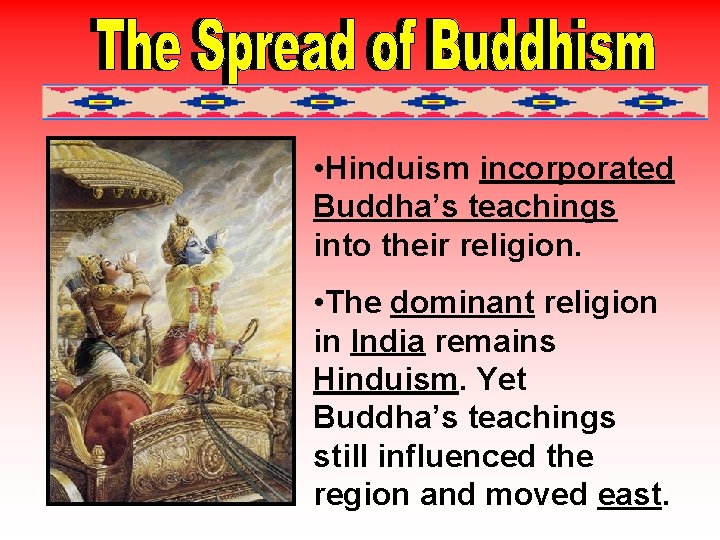 The Spread of Buddhism

•Hinduism incorporated Buddha's teachings into their religion.

•The dominant religion in India remains Hinduism. Yet Buddha's teachings still influenced the region and moved east.